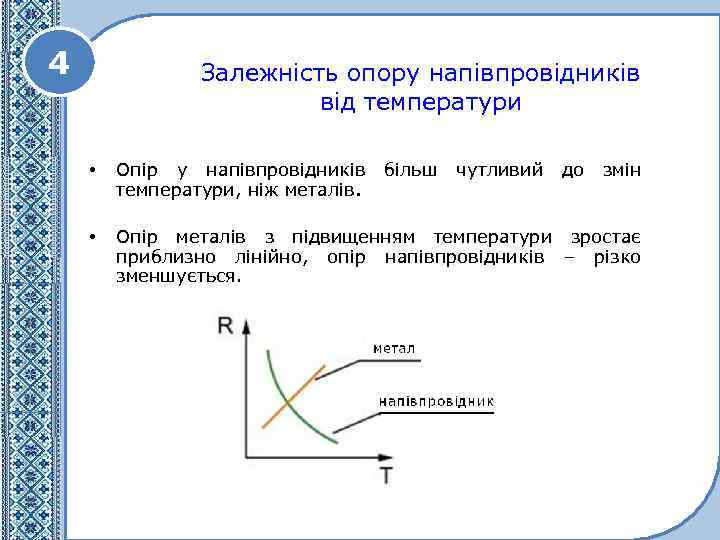 4

Залежність опору напівпровідників від температури

• Опір у напівпровідників більш чутливий до змін температури, ніж металів.

• Опір металів з підвищенням температури зростає приблизно лінійно, опір напівпровідників – різко зменшується.

R

метал

напівпровідник

T